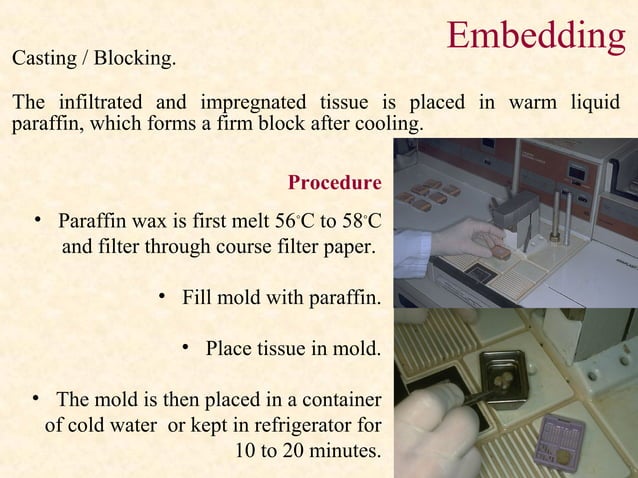 Embedding

Casting / Blocking.

The infiltrated and impregnated tissue is placed in warm liquid paraffin, which forms a firm block after cooling.

Procedure

• Paraffin wax is first melt 56°C to 58°C and filter through course filter paper.

• Fill mold with paraffin.

• Place tissue in mold.

• The mold is then placed in a container of cold water or kept in refrigerator for 10 to 20 minutes.